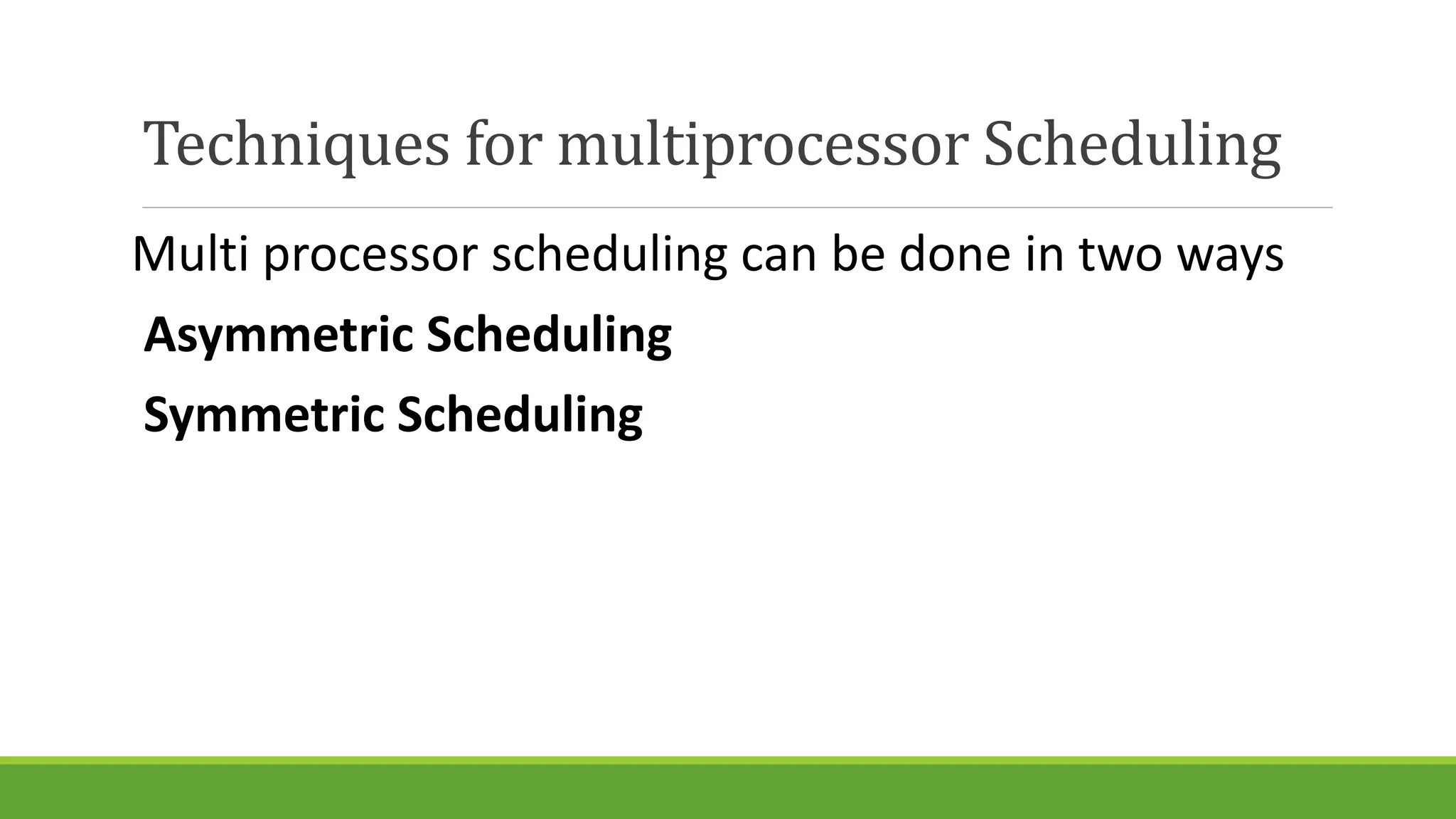 Techniques for multiprocessor Scheduling

Multi processor scheduling can be done in two ways

Asymmetric Scheduling

Symmetric Scheduling